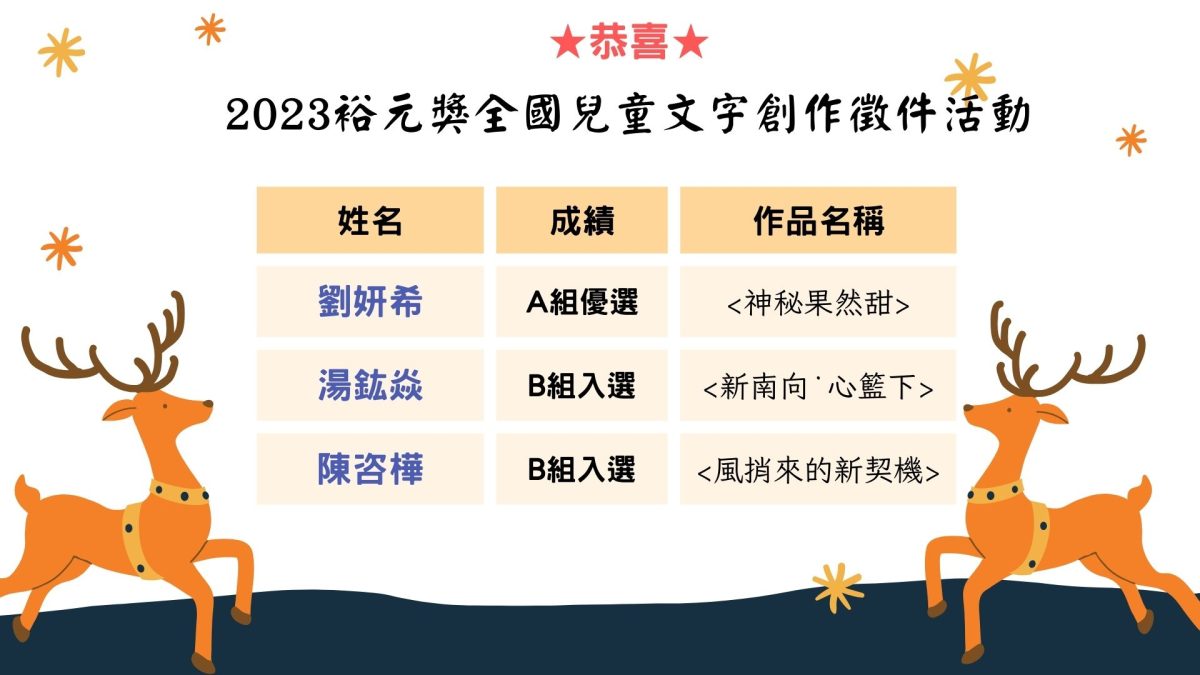 ★恭喜★

2023裕元獎全國兒童文字創作徵件活動

| 姓名 | 成績 | 作品名稱 |
|---|---|---|
| 劉妍希 | A組優選 | <神秘果然甜> |
| 湯鈜焱 | B組入選 | <新南向˙心籃下> |
| 陳咨樺 | B組入選 | <風捎來的新契機> |